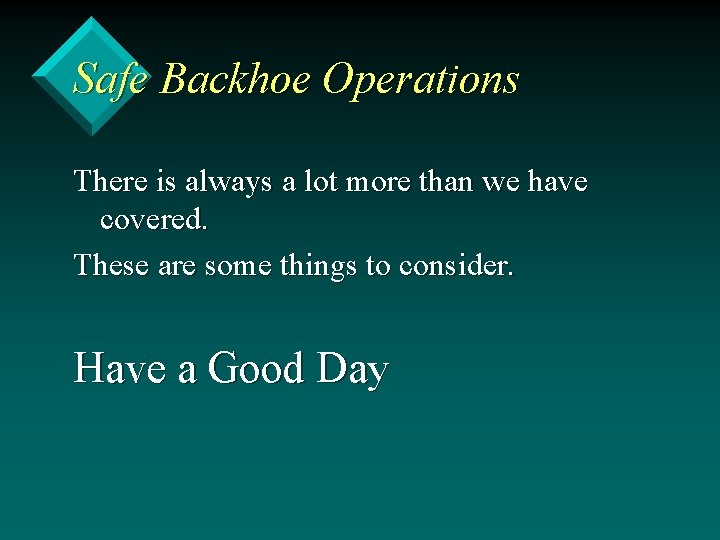 Safe Backhoe Operations

There is always a lot more than we have covered.

These are some things to consider.

Have a Good Day